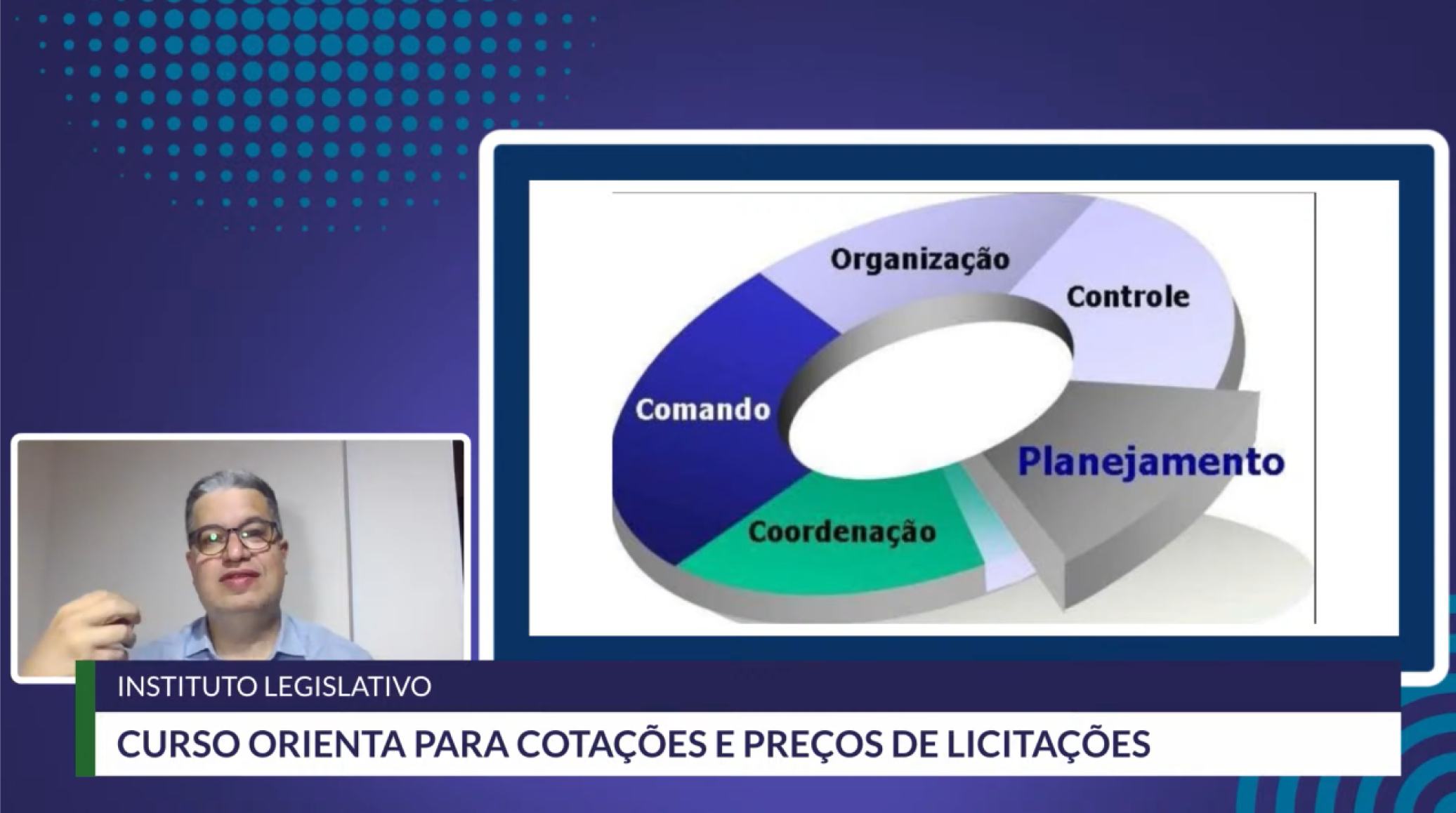 Organização
Controle
Comando
Planejamento
Coordenação

INSTITUTO LEGISLATIVO
CURSO ORIENTA PARA COTAÇÕES E PREÇOS DE LICITAÇÕES